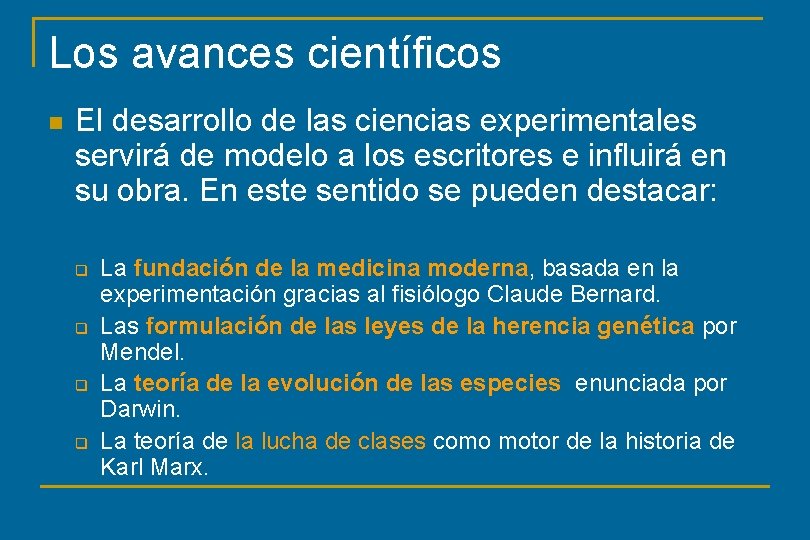 Los avances científicos

El desarrollo de las ciencias experimentales servirá de modelo a los escritores e influirá en su obra. En este sentido se pueden destacar:

La fundación de la medicina moderna, basada en la experimentación gracias al fisiólogo Claude Bernard.

Las formulación de las leyes de la herencia genética por Mendel.

La teoría de la evolución de las especies enunciada por Darwin.

La teoría de la lucha de clases como motor de la historia de Karl Marx.